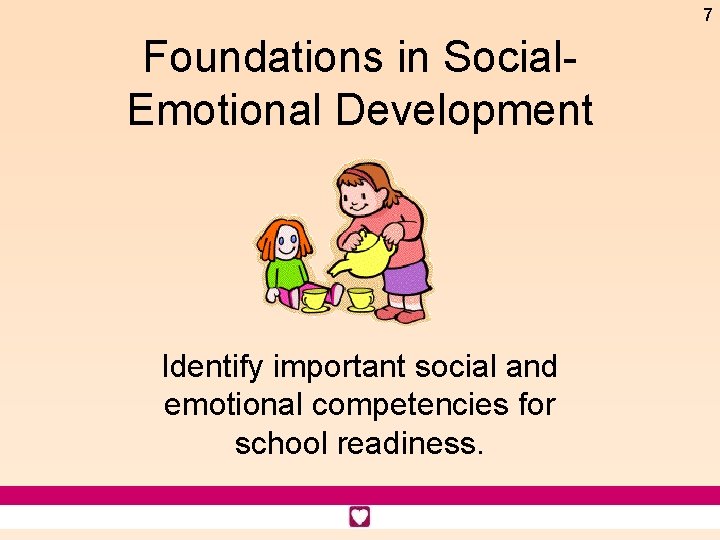 7

Foundations in Social-Emotional Development

Identify important social and emotional competencies for school readiness.